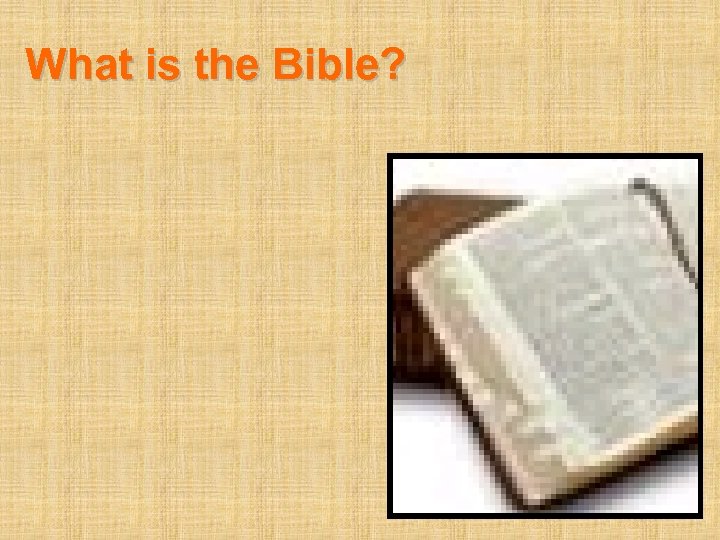 What is the Bible?